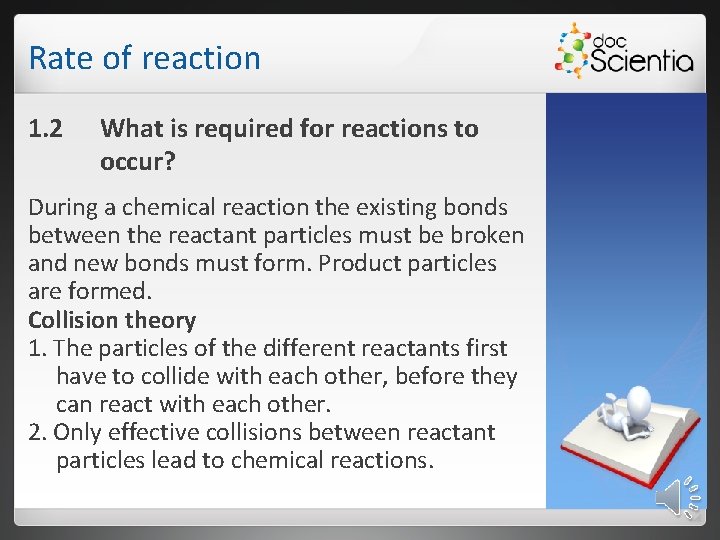 Rate of reaction

doc Scientia

1.2 What is required for reactions to occur?

During a chemical reaction the existing bonds between the reactant particles must be broken and new bonds must form. Product particles are formed.

Collision theory

1. The particles of the different reactants first have to collide with each other, before they can react with each other.
2. Only effective collisions between reactant particles lead to chemical reactions.